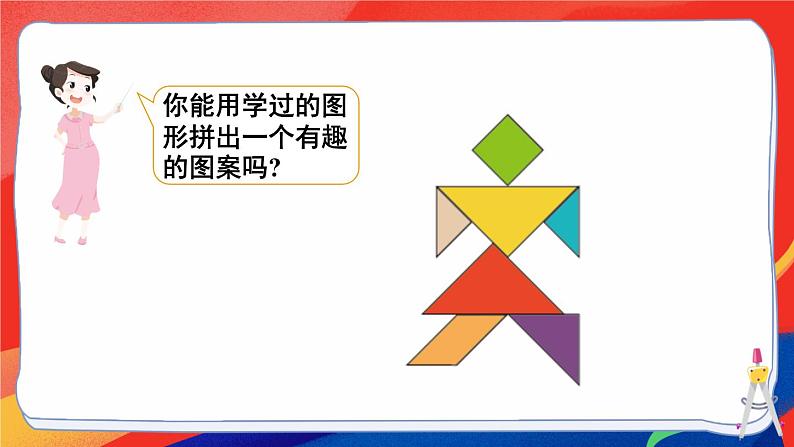 你能用学过的图形拼出一个有趣的图案吗?